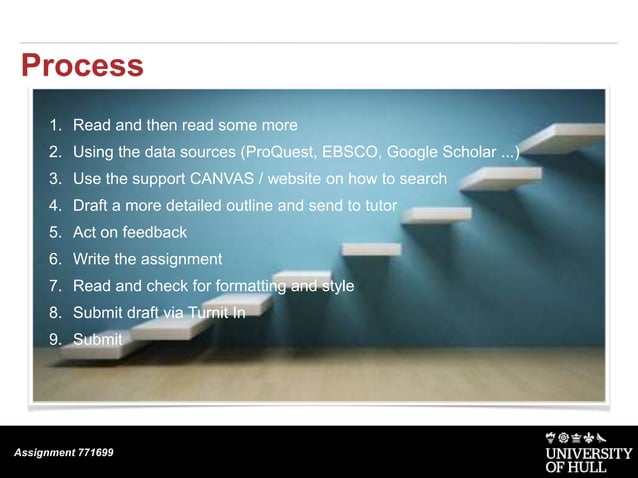 Process

1. Read and then read some more
2. Using the data sources (ProQuest, EBSCO, Google Scholar ...)
3. Use the support CANVAS / website on how to search
4. Draft a more detailed outline and send to tutor
5. Act on feedback
6. Write the assignment
7. Read and check for formatting and style
8. Submit draft via Turnit In
9. Submit

Assignment 771699

UNIVERSITY OF HULL